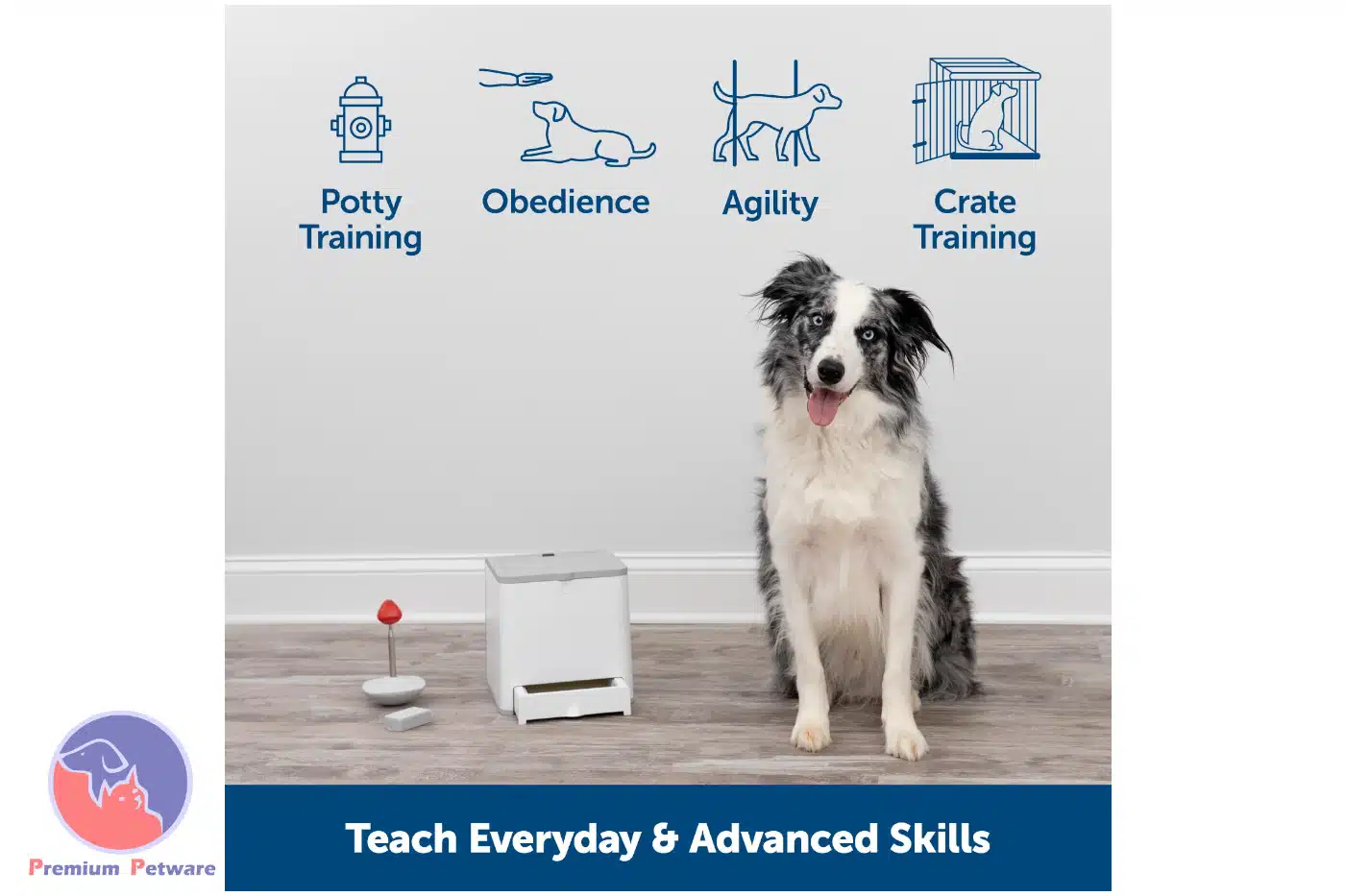 Potty Training

Obedience

Agility

Crate Training

Teach Everyday & Advanced Skills

Premium Petware